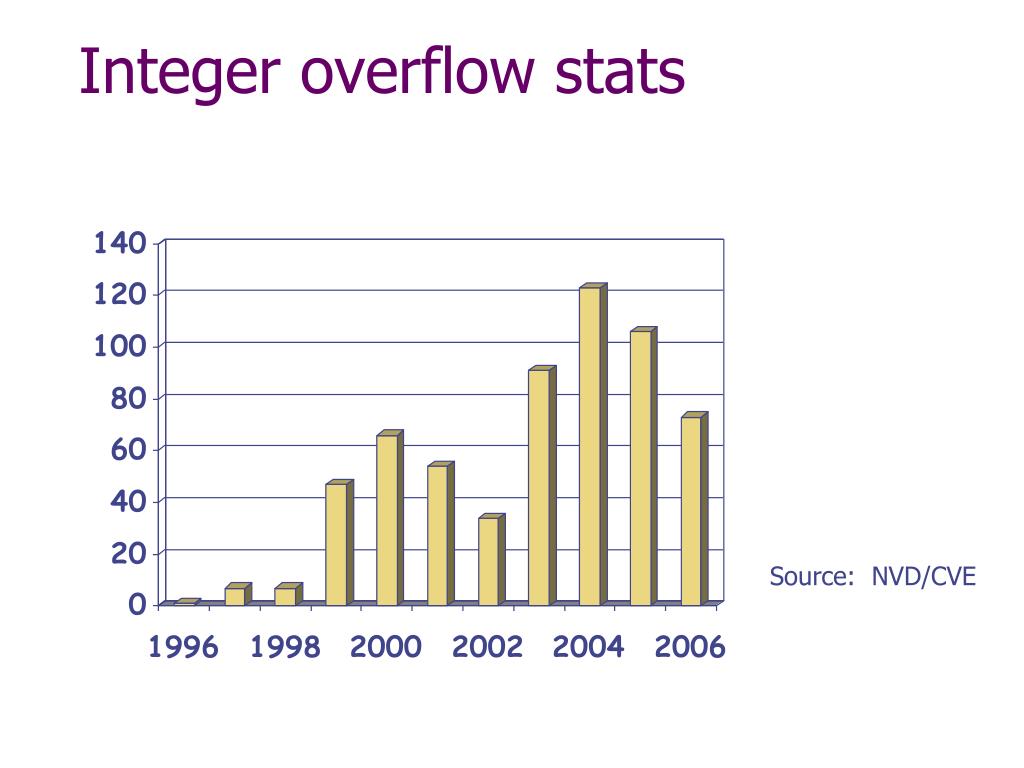 Integer overflow stats

140
120
100
80
60
40
20
0

1996 1998 2000 2002 2004 2006

Source: NVD/CVE